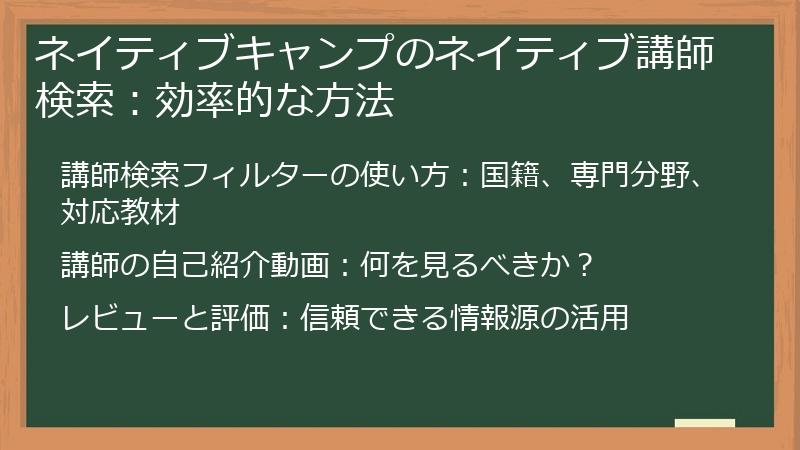 ネイティブキャンプのネイティブ講師検索：効率的な方法

講師検索フィルターの使い方：国籍、専門分野、対応教材

講師の自己紹介動画：何を見るべきか？

レビューと評価：信頼できる情報源の活用